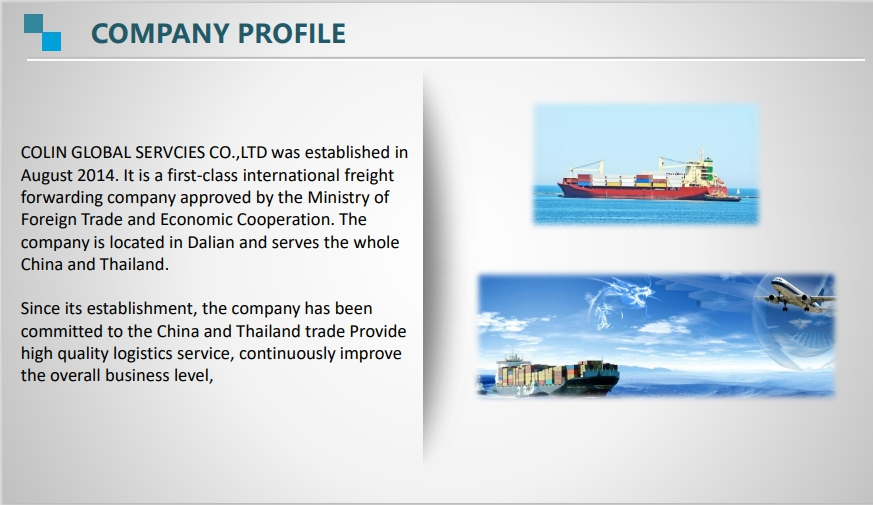 COMPANY PROFILE

COLIN GLOBAL SERVCIES CO.,LTD was established in August 2014. It is a first-class international freight forwarding company approved by the Ministry of Foreign Trade and Economic Cooperation. The company is located in Dalian and serves the whole China and Thailand.

Since its establishment, the company has been committed to the China and Thailand trade Provide high quality logistics service, continuously improve the overall business level,